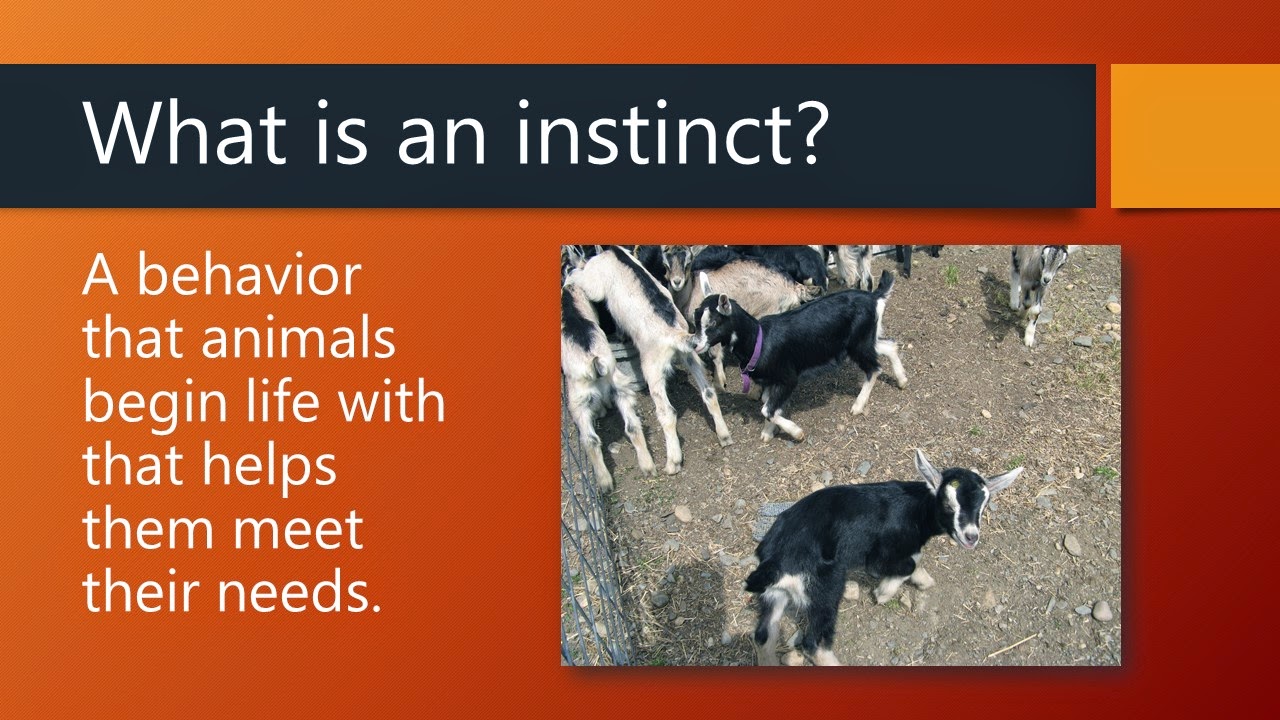 What is an instinct?

A behavior that animals begin life with that helps them meet their needs.